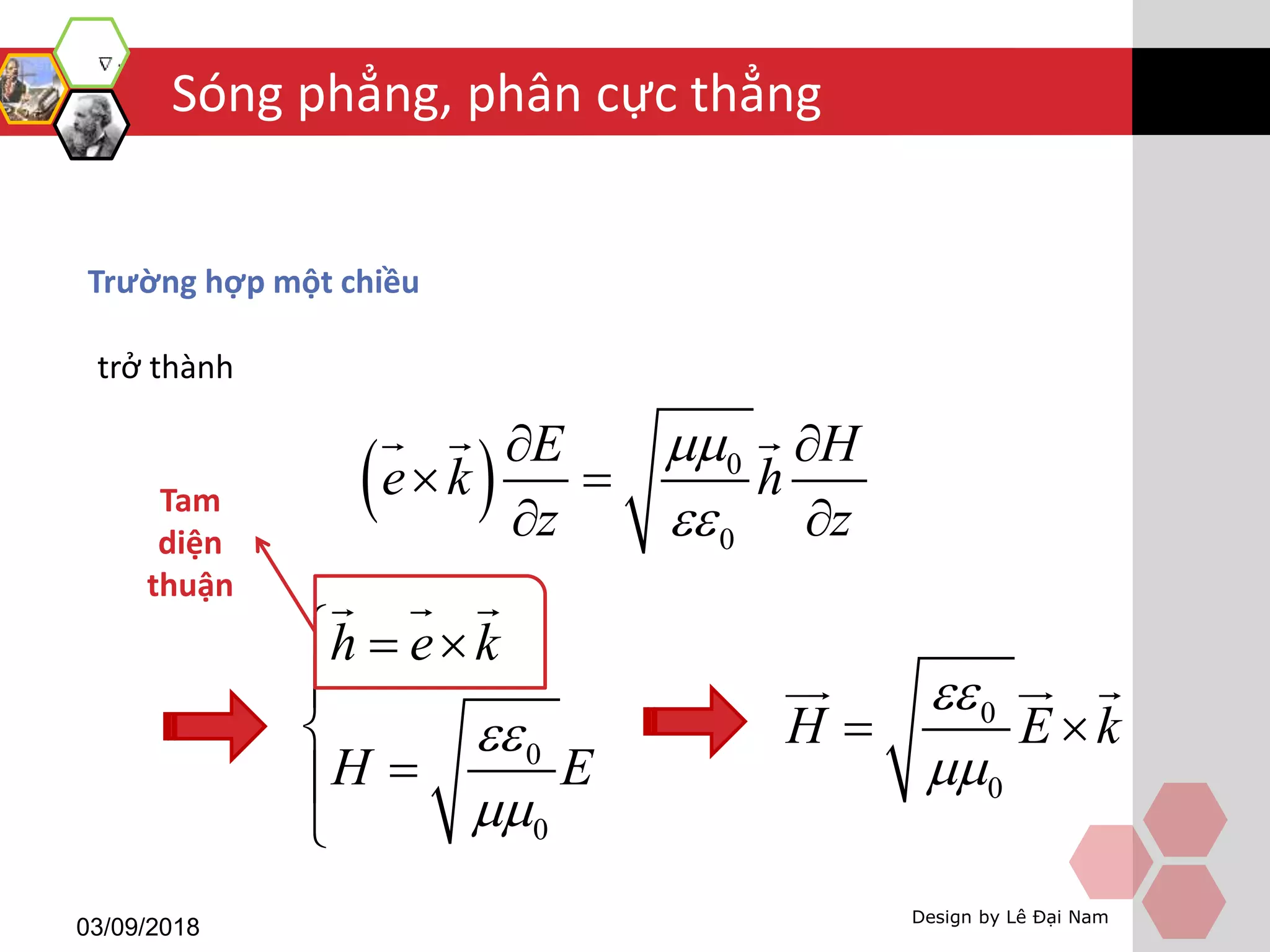 $\nabla$

Sóng phẳng, phân cực thẳng

Trường hợp một chiều

trở thành

$\left(\vec{e}\times\vec{k}\right)\frac{\partial E}{\partial z}=\sqrt{\frac{\mu\mu_0}{\varepsilon\varepsilon_0}}\vec{h}\frac{\partial H}{\partial z}$

Tam diện thuận

$\begin{cases}\vec{h}=\vec{e}\times\vec{k}\\ H=\sqrt{\frac{\varepsilon\varepsilon_0}{\mu\mu_0}}E\end{cases}$

$\vec{H}=\sqrt{\frac{\varepsilon\varepsilon_0}{\mu\mu_0}}\vec{E}\times\vec{k}$

03/09/2018

Design by Lê Đại Nam